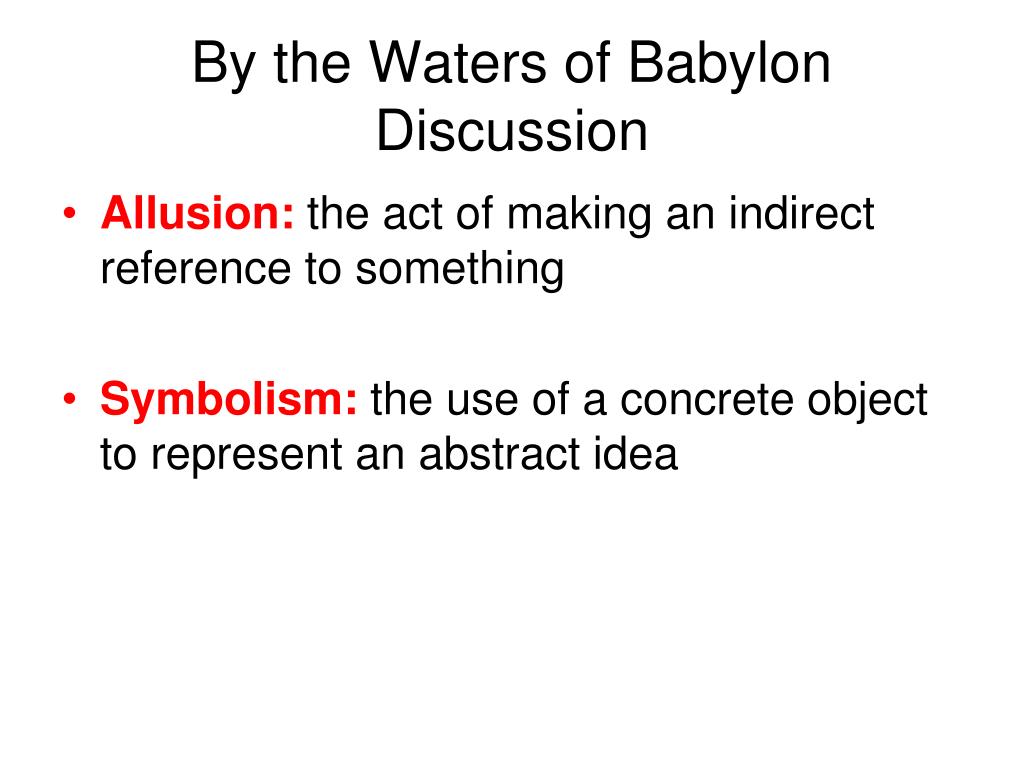 By the Waters of Babylon Discussion

• Allusion: the act of making an indirect reference to something

• Symbolism: the use of a concrete object to represent an abstract idea